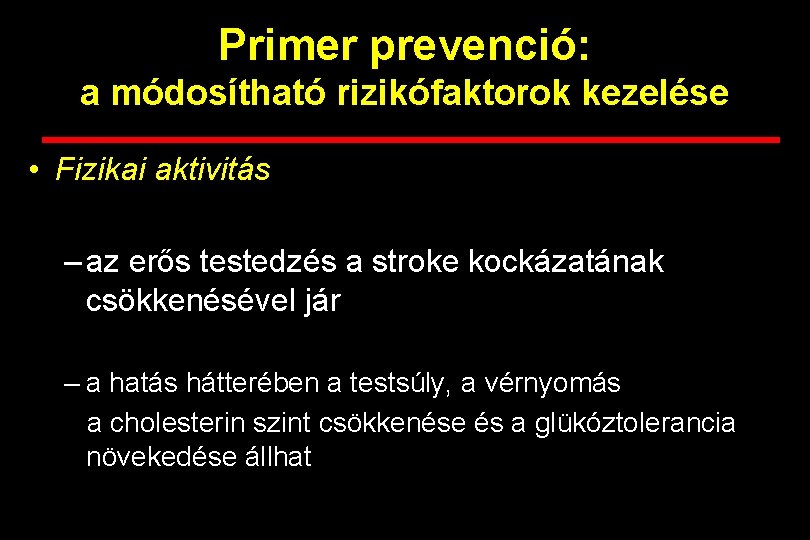 Primer prevenció:
a módosítható rizikófaktorok kezelése

• Fizikai aktivitás

– az erős testedzés a stroke kockázatának csökkenésével jár

– a hatás hátterében a testsúly, a vérnyomás a cholesterin szint csökkenése és a glükóztolerancia növekedése állhat